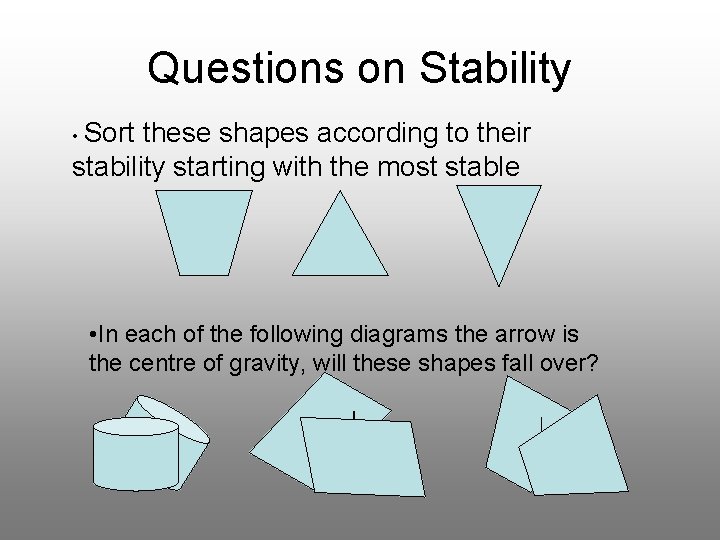 Questions on Stability

• Sort these shapes according to their stability starting with the most stable

•In each of the following diagrams the arrow is the centre of gravity, will these shapes fall over?